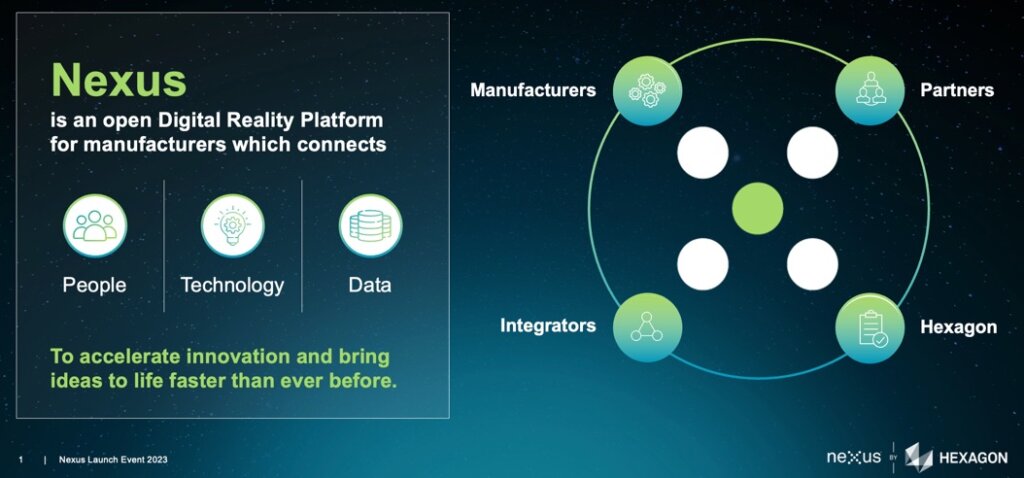 Nexus
is an open Digital Reality Platform for manufacturers which connects

People

Technology

Data

To accelerate innovation and bring ideas to life faster than ever before.

Manufacturers

Partners

Integrators

Hexagon

1 | Nexus Launch Event 2023

nexus BY HEXAGON